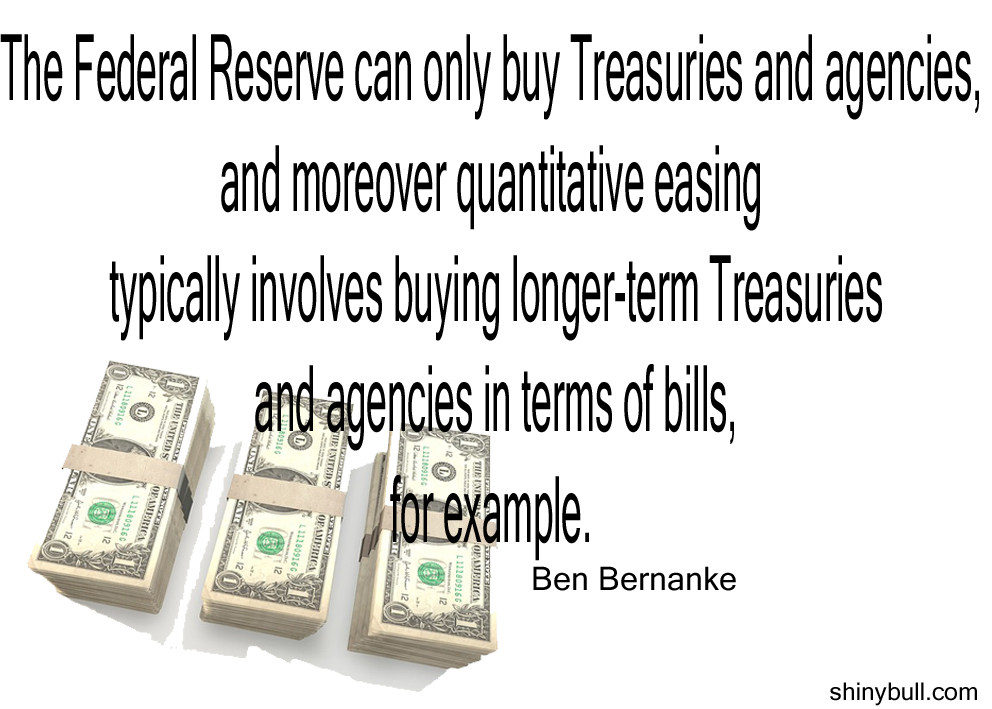 The Federal Reserve can only buy Treasuries and agencies, and moreover quantitative easing typically involves buying longer-term Treasuries and agencies in terms of bills, for example.

Ben Bernanke

shinybull.com